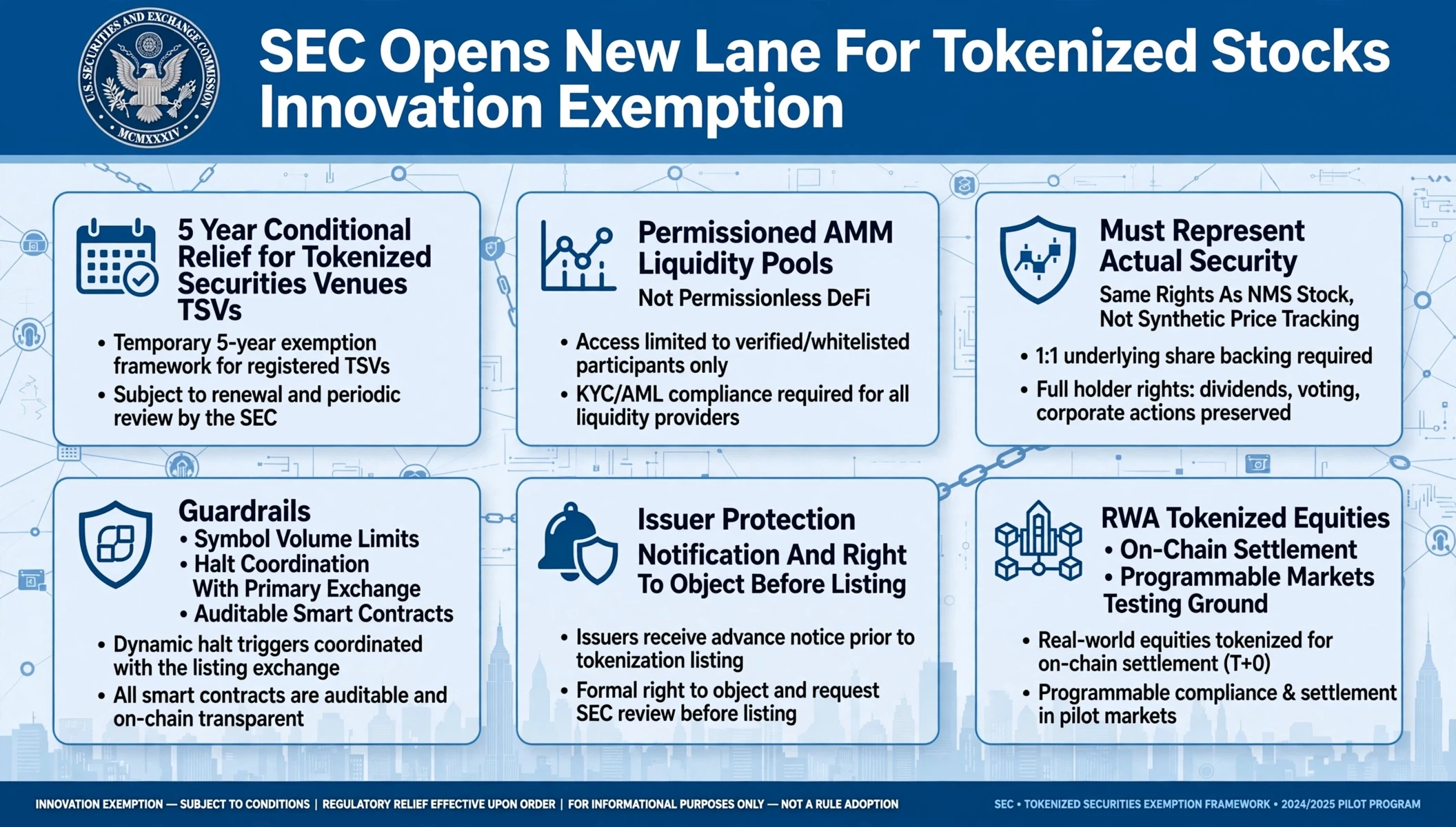 U.S. SECURITIES AND EXCHANGE COMMISSION
MCMXXXIV

SEC Opens New Lane For Tokenized Stocks Innovation Exemption

5 Year Conditional Relief for Tokenized Securities Venues TSVs

• Temporary 5-year exemption framework for registered TSVs
• Subject to renewal and periodic review by the SEC

Permissioned AMM Liquidity Pools

Not Permissionless DeFi

• Access limited to verified/whitelisted participants only
• KYC/AML compliance required for all liquidity providers

Must Represent Actual Security

Same Rights As NMS Stock, Not Synthetic Price Tracking

• 1:1 underlying share backing required
• Full holder rights: dividends, voting, corporate actions preserved

Guardrails
• Symbol Volume Limits
• Halt Coordination With Primary Exchange
• Auditable Smart Contracts

• Dynamic halt triggers coordinated with the listing exchange
• All smart contracts are auditable and on-chain transparent

Issuer Protection Notification And Right To Object Before Listing

• Issuers receive advance notice prior to tokenization listing
• Formal right to object and request SEC review before listing

RWA Tokenized Equities
• On-Chain Settlement
• Programmable Markets Testing Ground

• Real-world equities tokenized for on-chain settlement (T+0)
• Programmable compliance & settlement in pilot markets

INNOVATION EXEMPTION — SUBJECT TO CONDITIONS | REGULATORY RELIEF EFFECTIVE UPON ORDER | FOR INFORMATIONAL PURPOSES ONLY — NOT A RULE ADOPTION

SEC • TOKENIZED SECURITIES EXEMPTION FRAMEWORK • 2024/2025 PILOT PROGRAM